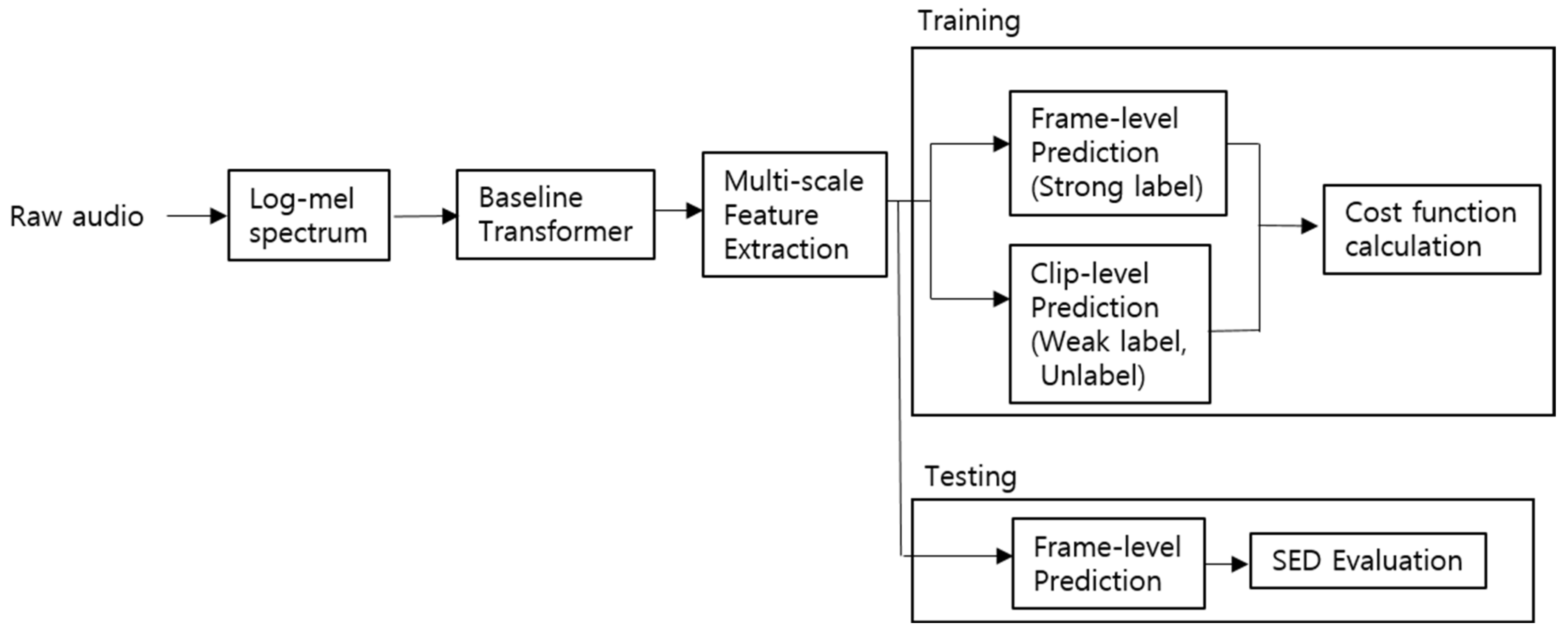 Raw audio

Log-mel spectrum

Baseline Transformer

Multi-scale Feature Extraction

Training

Frame-level Prediction (Strong label)

Clip-level Prediction (Weak label, Unlabel)

Cost function calculation

Testing

Frame-level Prediction

SED Evaluation